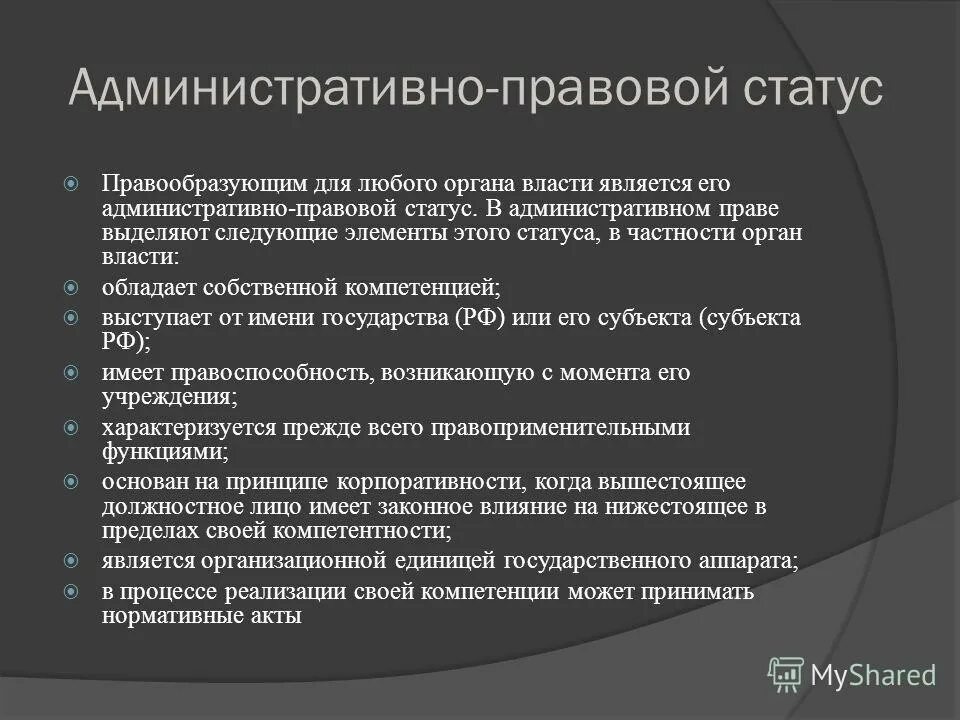 Административно-правовой статус

Правообразующим для любого органа власти является его административно-правовой статус. В административном праве выделяют следующие элементы этого статуса, в частности орган власти:

обладает собственной компетенцией;

выступает от имени государства (РФ) или его субъекта (субъекта РФ);

имеет правоспособность, возникающую с момента его учреждения;

характеризуется прежде всего правоприменительными функциями;

основан на принципе корпоративности, когда вышестоящее должностное лицо имеет законное влияние на нижестоящее в пределах своей компетентности;

является организационной единицей государственного аппарата;

в процессе реализации своей компетенции может принимать нормативные акты

MyShared